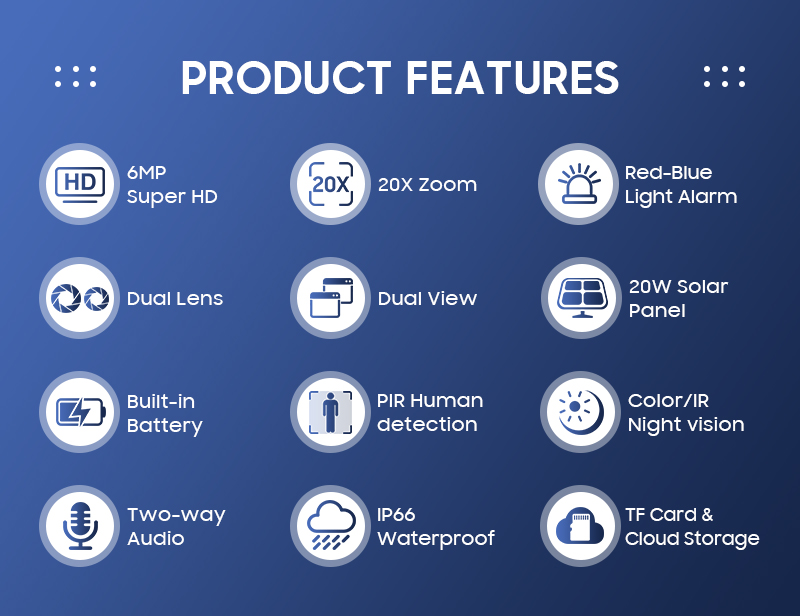 PRODUCT FEATURES

HD

6MP
Super HD

20X

20X Zoom

Red-Blue
Light Alarm

Dual Lens

Dual View

20W Solar
Panel

Built-in
Battery

PIR Human
detection

Color/IR
Night vision

Two-way
Audio

IP66
Waterproof

TF Card &
Cloud Storage